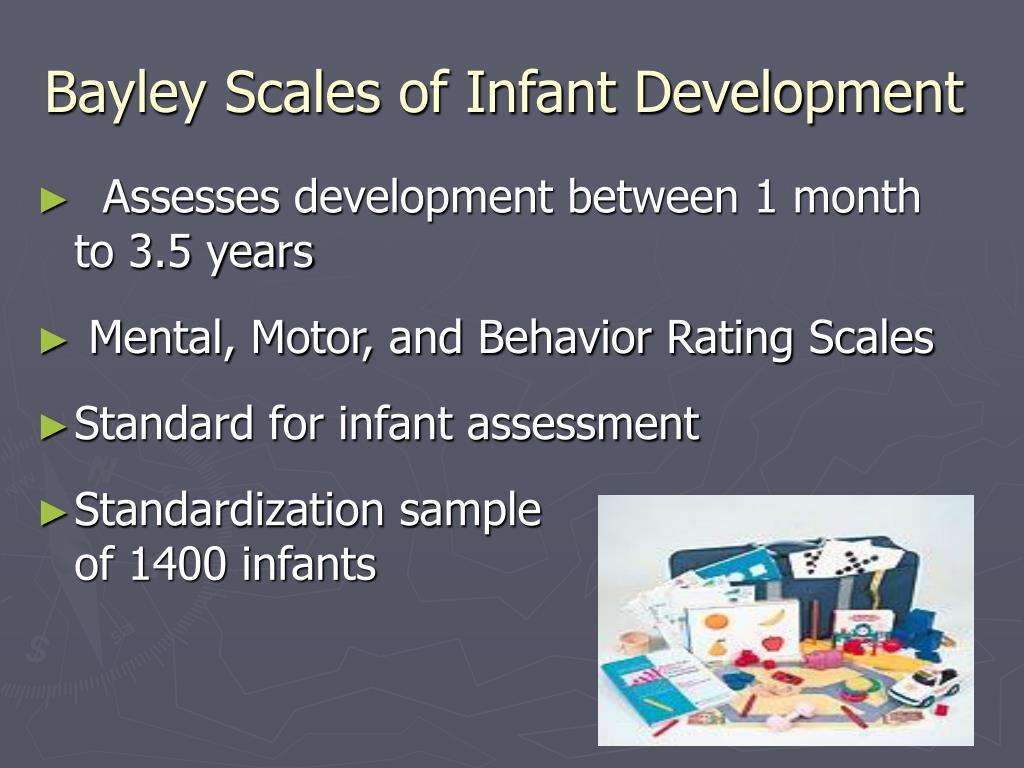 Bayley Scales of Infant Development

► Assesses development between 1 month to 3.5 years

► Mental, Motor, and Behavior Rating Scales

► Standard for infant assessment

► Standardization sample of 1400 infants